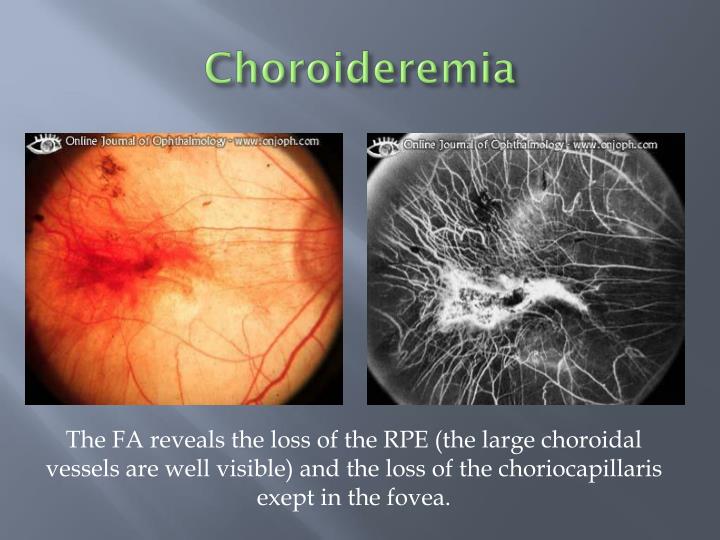 Choroideremia

Online Journal of Ophthalmology - www.onjoph.com

Online Journal of Ophthalmology - www.onjoph.com

The FA reveals the loss of the RPE (the large choroidal vessels are well visible) and the loss of the choriocapillaris exept in the fovea.